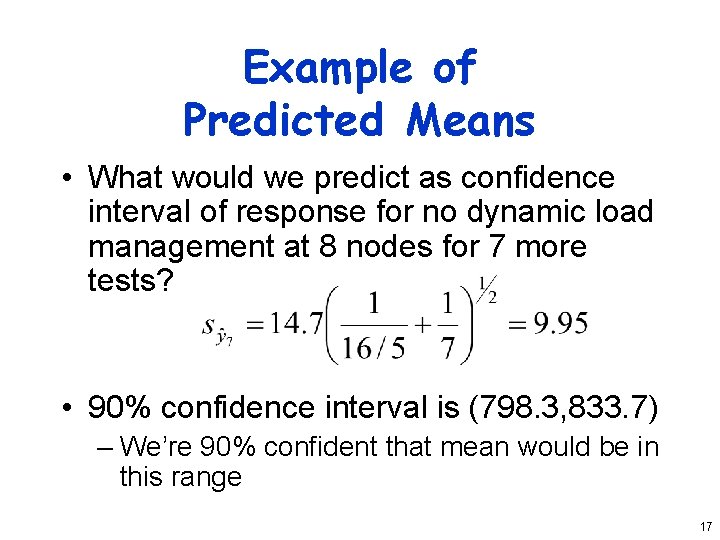 Example of Predicted Means

• What would we predict as confidence interval of response for no dynamic load management at 8 nodes for 7 more tests?

$s_{\hat{y}_7} = 14.7\left(\frac{1}{16/5} + \frac{1}{7}\right)^{1/2} = 9.95$

• 90% confidence interval is (798.3,833.7)

– We're 90% confident that mean would be in this range

17